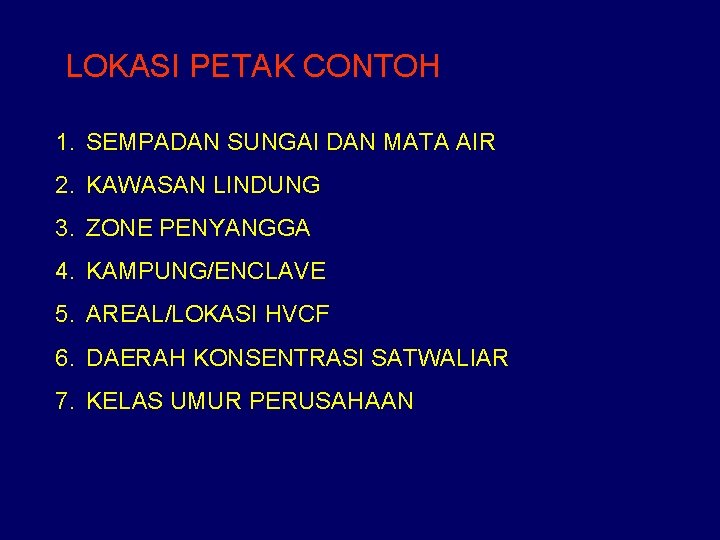 LOKASI PETAK CONTOH

1. SEMPADAN SUNGAI DAN MATA AIR
2. KAWASAN LINDUNG
3. ZONE PENYANGGA
4. KAMPUNG/ENCLAVE
5. AREAL/LOKASI HVCF
6. DAERAH KONSENTRASI SATWALIAR
7. KELAS UMUR PERUSAHAAN